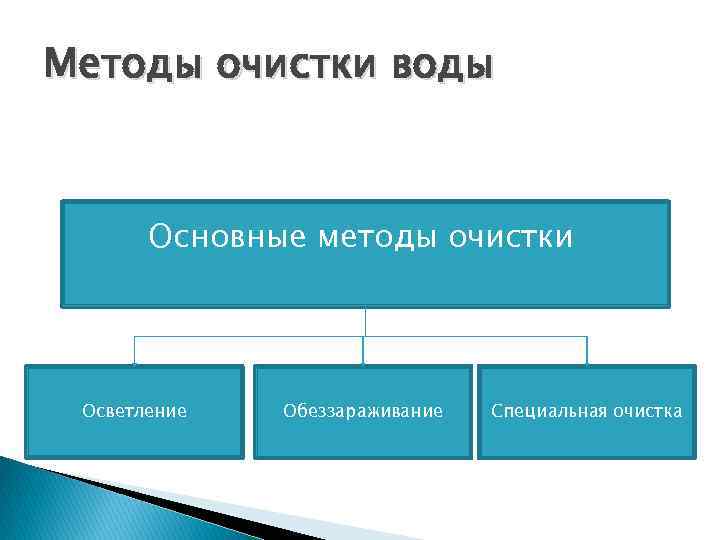 Методы очистки воды

Основные методы очистки

Осветление

Обеззараживание

Специальная очистка